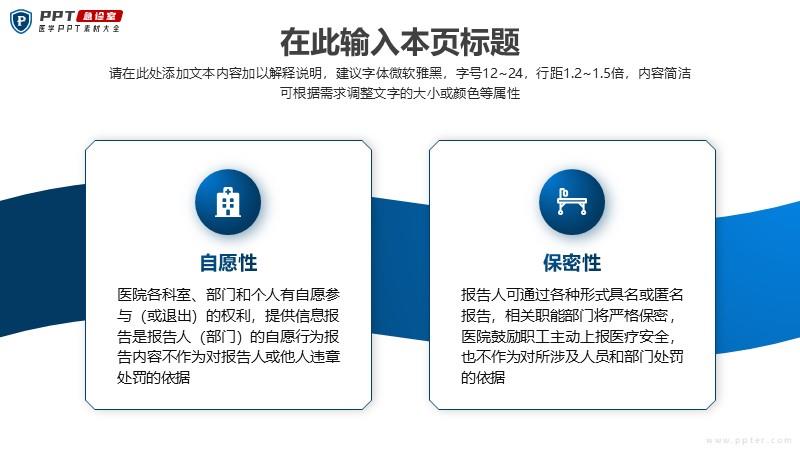 PPT 急诊室
医学PPT素材大全

在此输入本页标题

请在此处添加文本内容加以解释说明，建议字体微软雅黑，字号12~24，行距1.2~1.5倍，内容简洁可根据需求调整文字的大小或颜色等属性

自愿性

医院各科室、部门和个人有自愿参与（或退出）的权利，提供信息报告是报告人（部门）的自愿行为报告内容不作为对报告人或他人违章处罚的依据

保密性

报告人可通过各种形式具名或匿名报告，相关职能部门将严格保密，医院鼓励职工主动上报医疗安全，也不作为对所涉及人员和部门处罚的依据

www.ppter.com